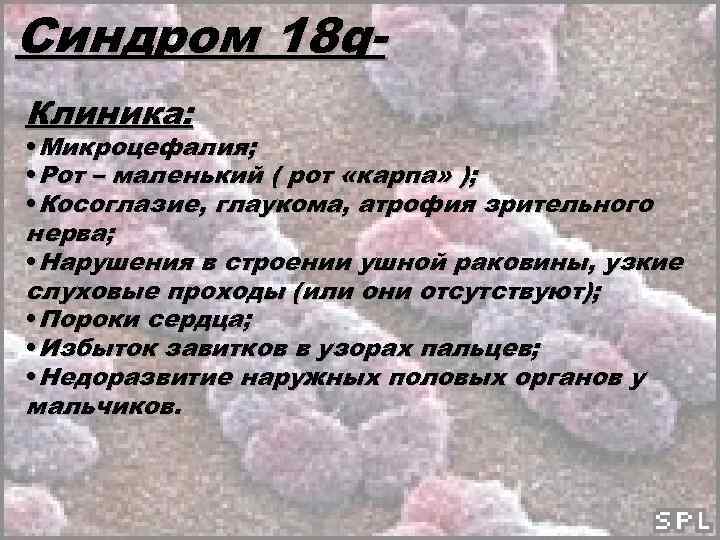 Синдром 18q-

Клиника:
•Микроцефалия;
•Рот – маленький ( рот «карпа» );
•Косоглазие, глаукома, атрофия зрительного нерва;
•Нарушения в строении ушной раковины, узкие слуховые проходы (или они отсутствуют);
•Пороки сердца;
•Избыток завитков в узорах пальцев;
•Недоразвитие наружных половых органов у мальчиков.

SPL